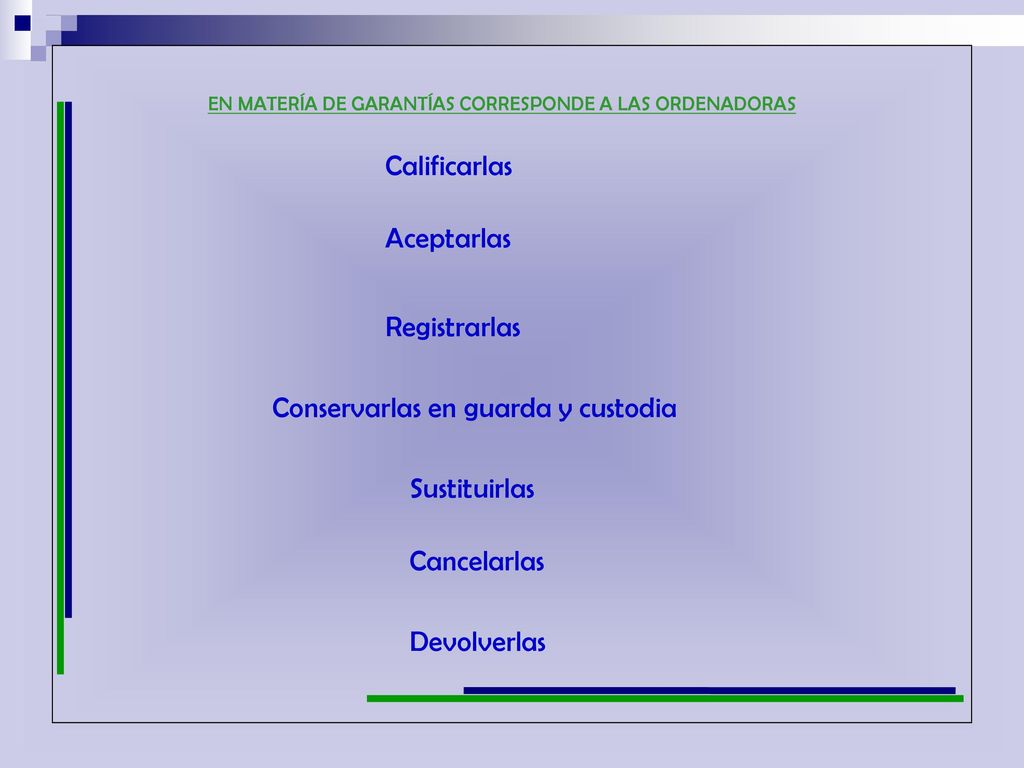 EN MATERÍA DE GARANTÍAS CORRESPONDE A LAS ORDENADORAS

Calificarlas

Aceptarlas

Registrarlas

Conservarlas en guarda y custodia

Sustituirlas

Cancelarlas

Devolverlas